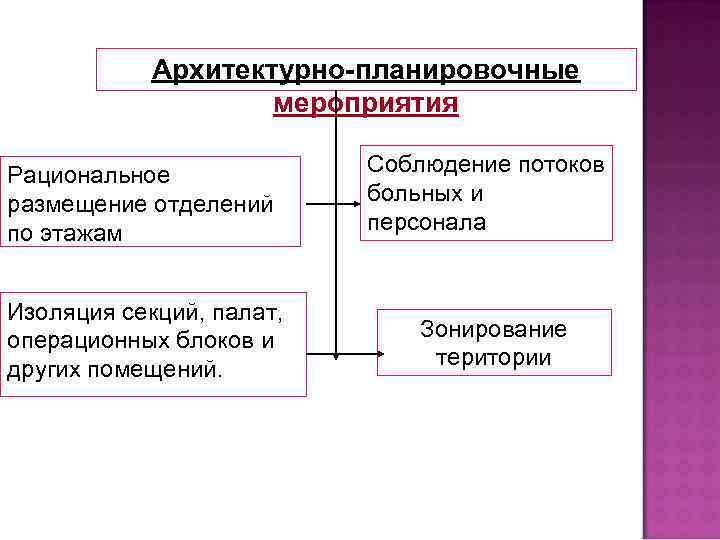 Архитектурно-планировочные мероприятия

Рациональное размещение отделений по этажам

Соблюдение потоков больных и персонала

Изоляция секций, палат, операционных блоков и других помещений.

Зонирование територии